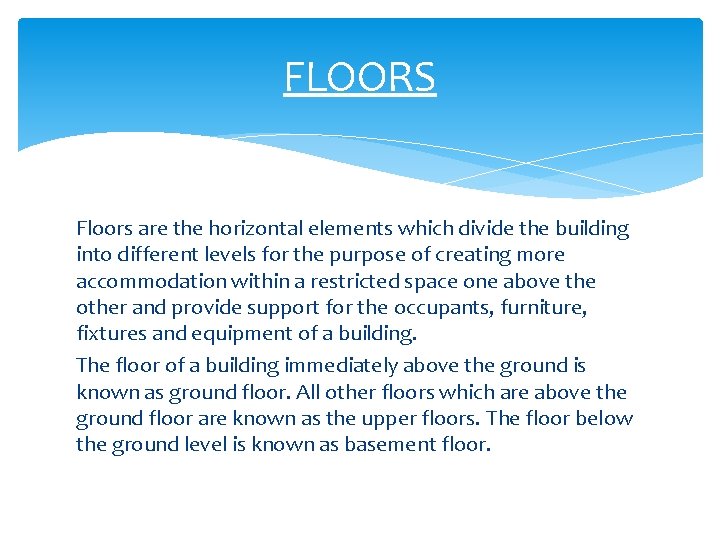 FLOORS

Floors are the horizontal elements which divide the building into different levels for the purpose of creating more accommodation within a restricted space one above the other and provide support for the occupants, furniture, fixtures and equipment of a building.

The floor of a building immediately above the ground is known as ground floor. All other floors which are above the ground floor are known as the upper floors. The floor below the ground level is known as basement floor.